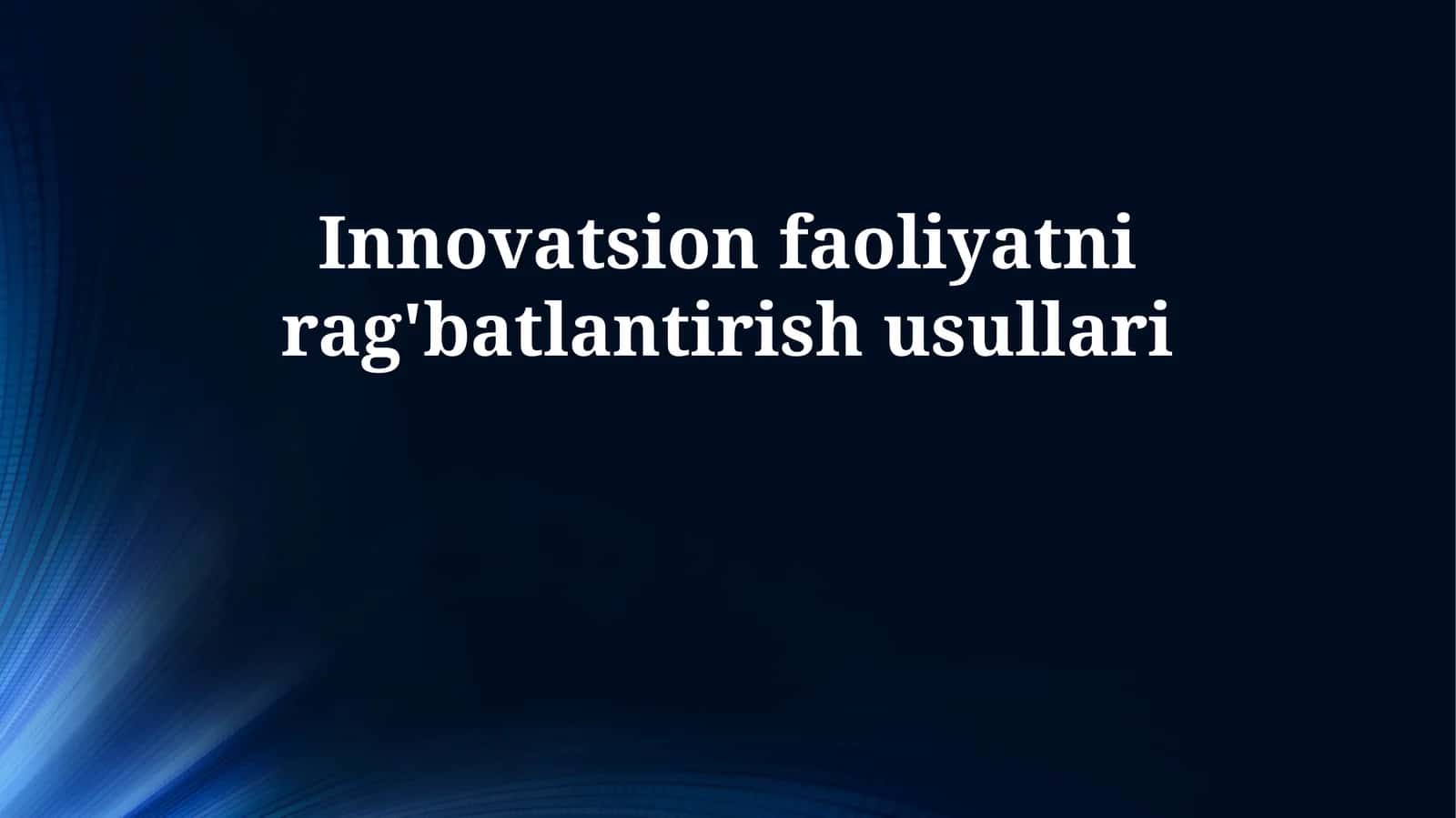 Innovatsion faoliyatni rag'batlantirish usullari